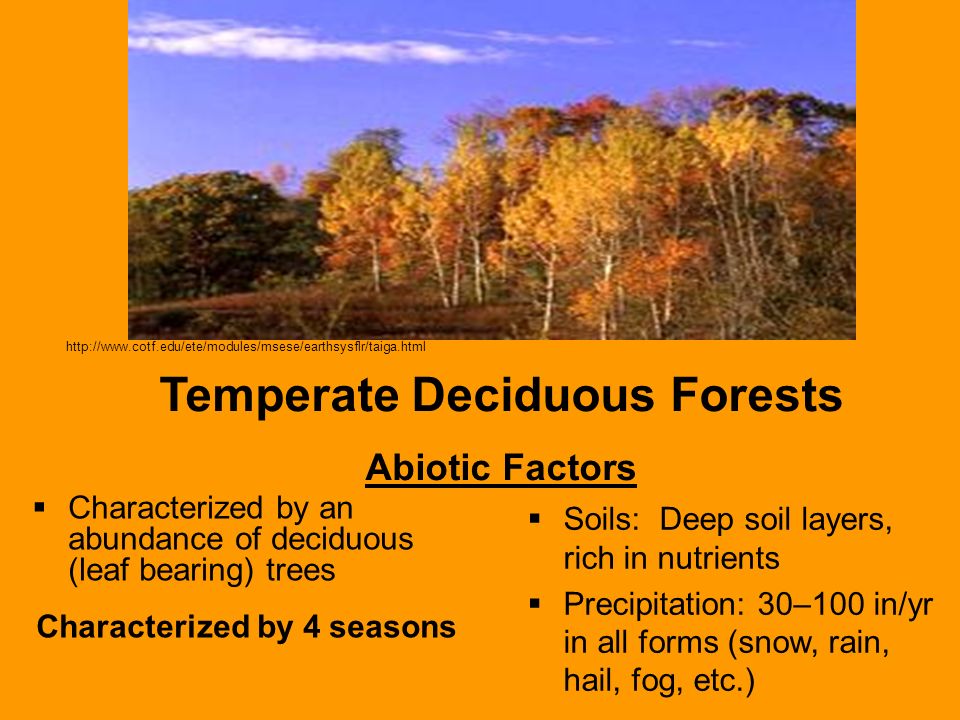 http://www.cotf.edu/ete/modules/msese/earthsysflr/taiga.html

Temperate Deciduous Forests

Abiotic Factors

▪ Characterized by an abundance of deciduous (leaf bearing) trees

Characterized by 4 seasons

▪ Soils: Deep soil layers, rich in nutrients

▪ Precipitation: 30–100 in/yr in all forms (snow, rain, hail, fog, etc.)